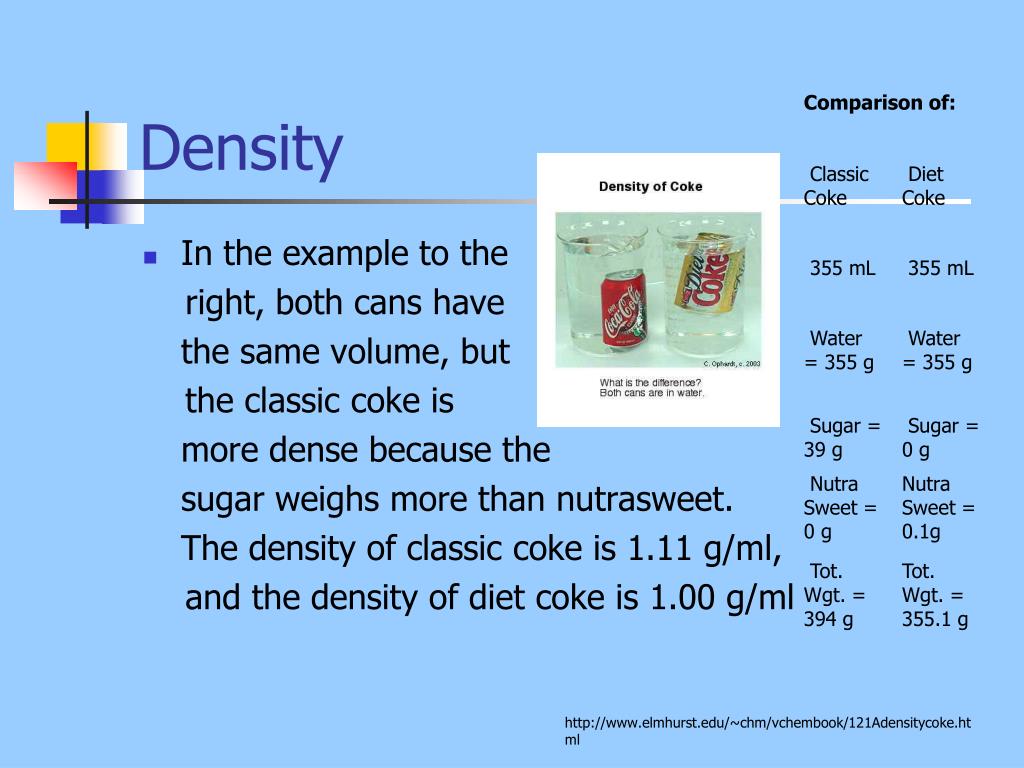 Density

- In the example to the right, both cans have the same volume, but the classic coke is more dense because the sugar weighs more than nutrasweet. The density of classic coke is 1.11 g/ml, and the density of diet coke is 1.00 g/ml

Density of Coke

Coca-Cola

Diet Coke

C. Ophardt, c. 2003

What is the difference? Both cans are in water.

Comparison of:

| Classic Coke | Diet Coke |
|---|---|
| 355 mL | 355 mL |
| Water = 355 g | Water = 355 g |
| Sugar = 39 g | Sugar = 0 g |
| Nutra Sweet = 0 g | Nutra Sweet = 0.1g |
| Tot. Wgt. = 394 g | Tot. Wgt. = 355.1 g |

http://www.elmhurst.edu/~chm/vchembook/121Adensitycoke.html